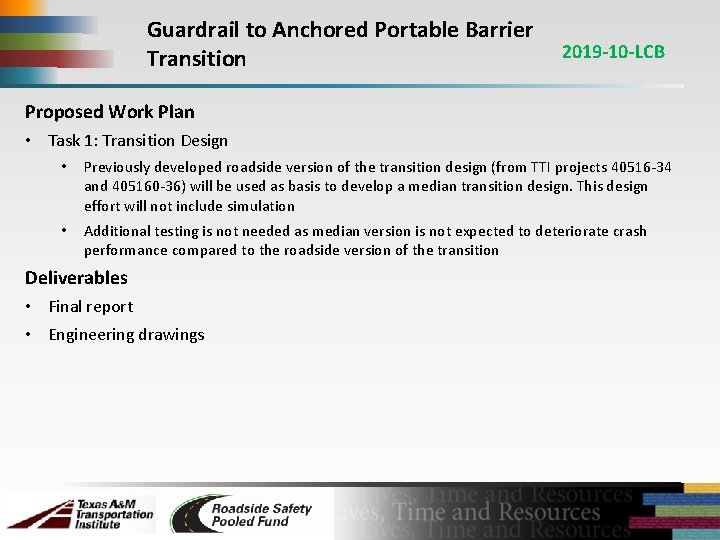 Guardrail to Anchored Portable Barrier Transition

2019-10-LCB

Proposed Work Plan

• Task 1: Transition Design

• Previously developed roadside version of the transition design (from TTI projects 40516-34 and 405160-36) will be used as basis to develop a median transition design. This design effort will not include simulation

• Additional testing is not needed as median version is not expected to deteriorate crash performance compared to the roadside version of the transition

Deliverables

• Final report

• Engineering drawings

Texas A&M Transportation Institute

Roadside Safety Pooled Fund

Lives, Time and Resources
Lives, Time and Resources
Lives, Time and Resources